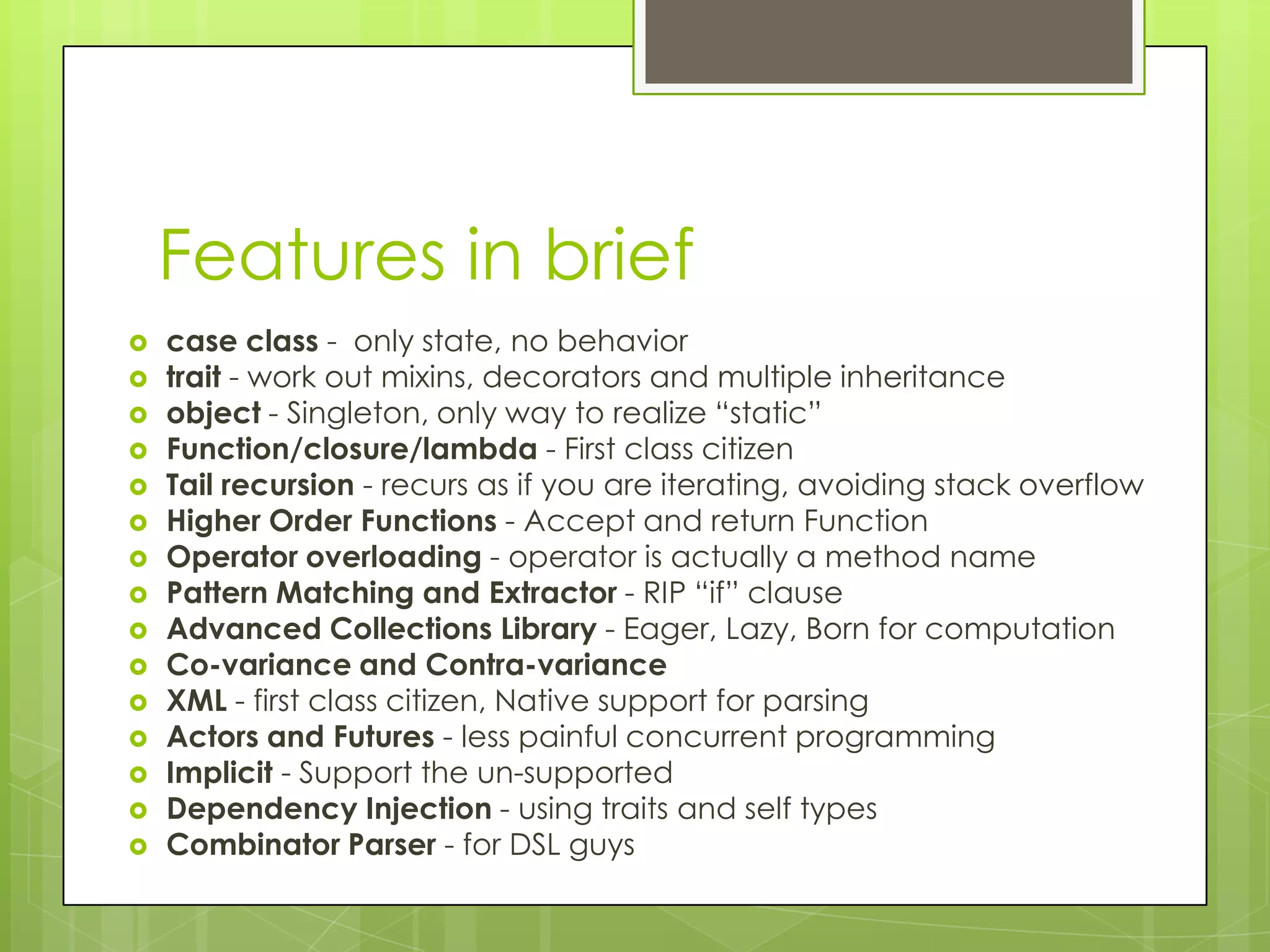 Features in brief

- case class - only state, no behavior
- trait - work out mixins, decorators and multiple inheritance
- object - Singleton, only way to realize “static”
- Function/closure/lambda - First class citizen
- Tail recursion - recurs as if you are iterating, avoiding stack overflow
- Higher Order Functions - Accept and return Function
- Operator overloading - operator is actually a method name
- Pattern Matching and Extractor - RIP “if” clause
- Advanced Collections Library - Eager, Lazy, Born for computation
- Co-variance and Contra-variance
- XML - first class citizen, Native support for parsing
- Actors and Futures - less painful concurrent programming
- Implicit - Support the un-supported
- Dependency Injection - using traits and self types
- Combinator Parser - for DSL guys